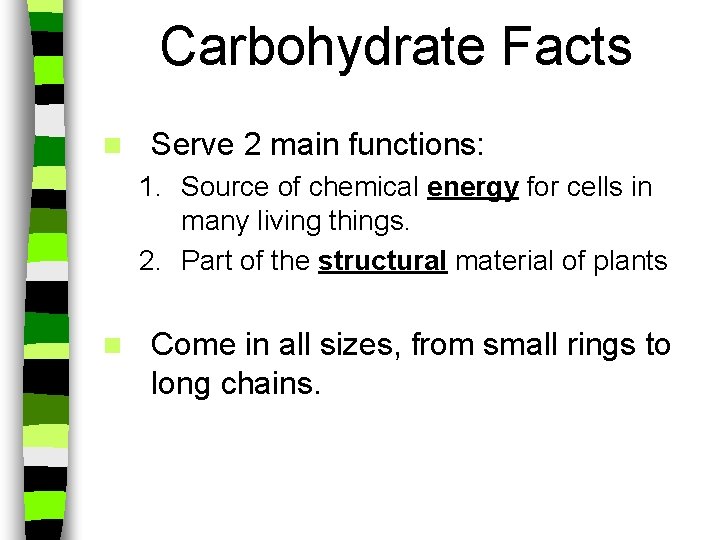 Carbohydrate Facts

Serve 2 main functions:

1. Source of chemical energy for cells in many living things.
2. Part of the structural material of plants

Come in all sizes, from small rings to long chains.